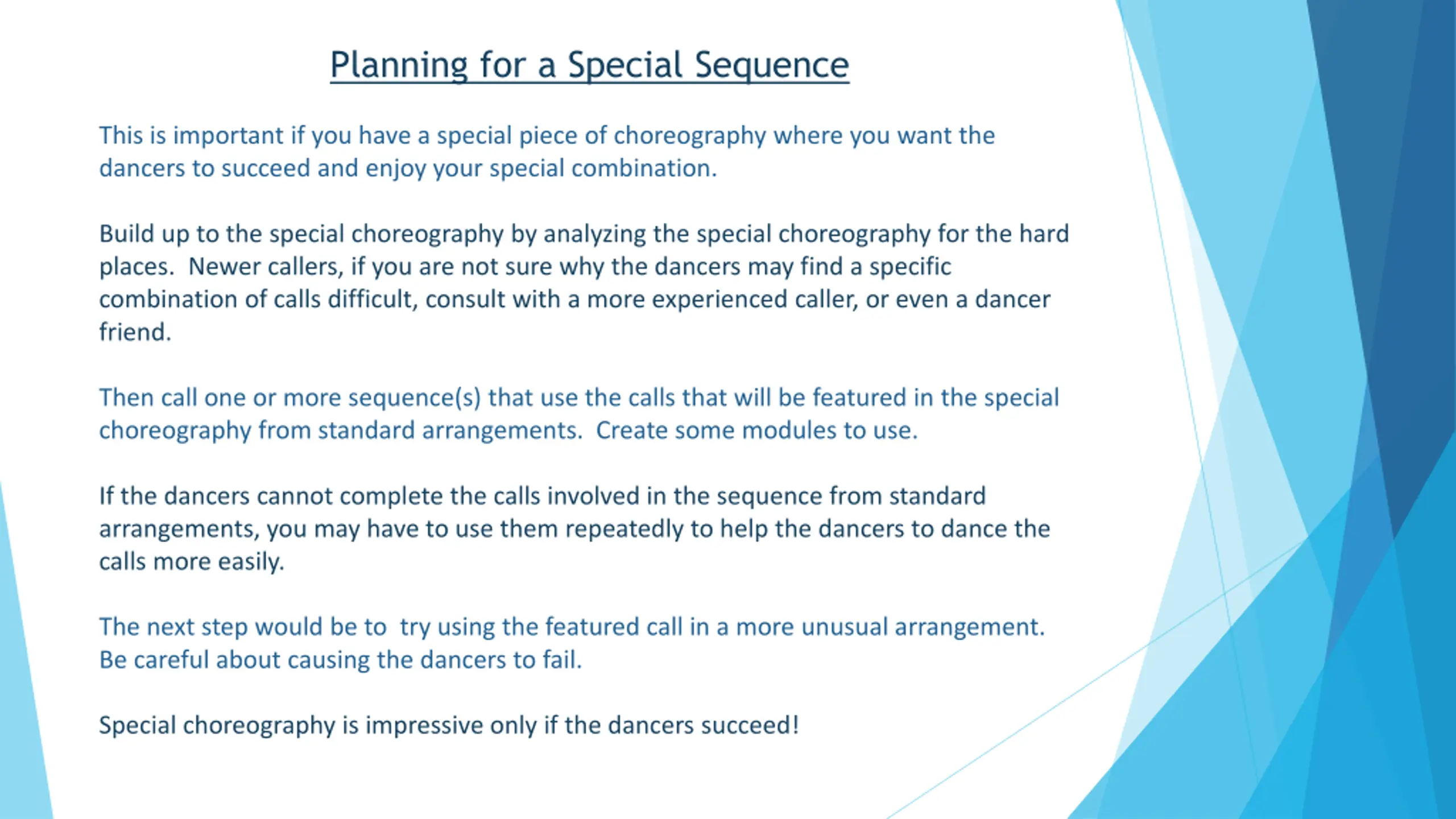 Planning for a Special Sequence

This is important if you have a special piece of choreography where you want the dancers to succeed and enjoy your special combination.

Build up to the special choreography by analyzing the special choreography for the hard places. Newer callers, if you are not sure why the dancers may find a specific combination of calls difficult, consult with a more experienced caller, or even a dancer friend.

Then call one or more sequence(s) that use the calls that will be featured in the special choreography from standard arrangements. Create some modules to use.

If the dancers cannot complete the calls involved in the sequence from standard arrangements, you may have to use them repeatedly to help the dancers to dance the calls more easily.

The next step would be to try using the featured call in a more unusual arrangement. Be careful about causing the dancers to fail.

Special choreography is impressive only if the dancers succeed!